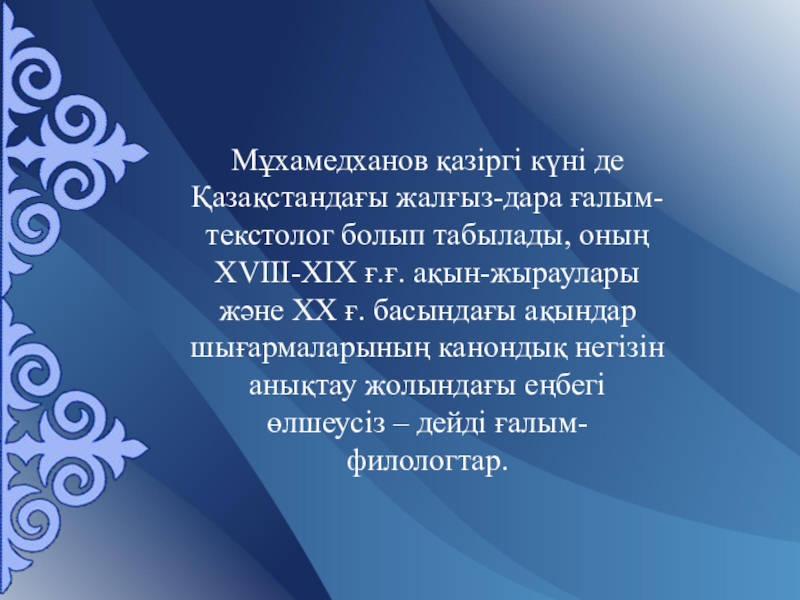 Мұхамедханов қазіргі күні де Қазақстандағы жалғыз-дара ғалым-текстолог болып табылады, оның XVIII-XIX ғ.ғ. ақын-жыраулары және XX ғ. басындағы ақындар шығармаларының канондық негізін анықтау жолындағы еңбегі өлшеусіз – дейді ғалым-филологтар.